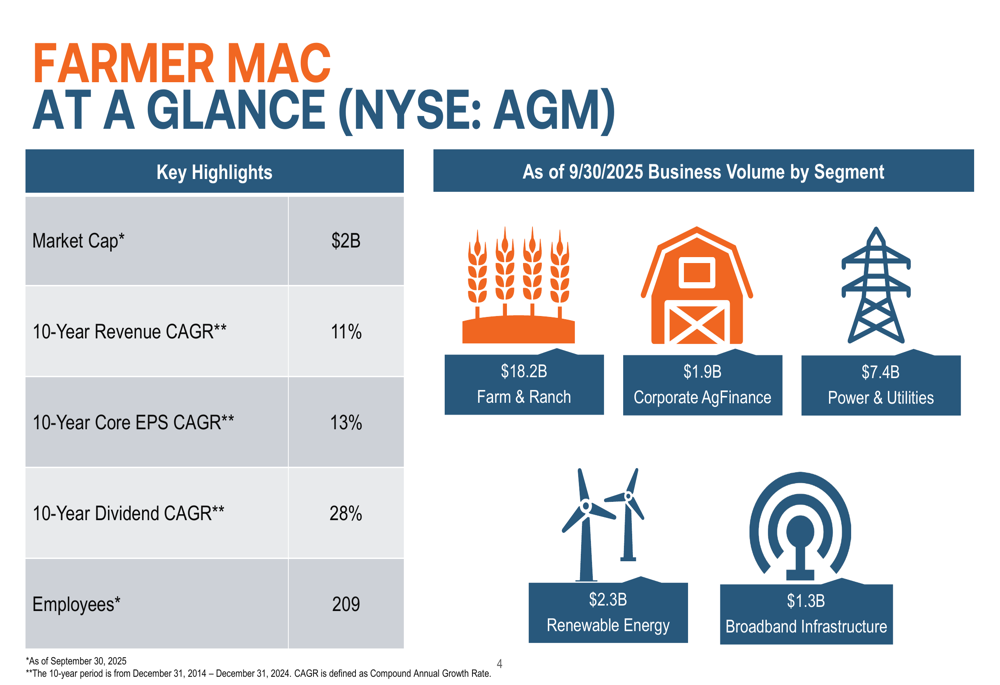 FARMER MAC
AT A GLANCE (NYSE: AGM)

| Key Highlights | |
|---|---|
| Market Cap* | $2B |
| 10-Year Revenue CAGR** | 11% |
| 10-Year Core EPS CAGR** | 13% |
| 10-Year Dividend CAGR** | 28% |
| Employees* | 209 |

As of 9/30/2025 Business Volume by Segment

$18.2B
Farm & Ranch

$1.9B
Corporate AgFinance

$7.4B
Power & Utilities

$2.3B
Renewable Energy

$1.3B
Broadband Infrastructure

*As of September 30, 2025
**The 10-year period is from December 31, 2014 – December 31, 2024. CAGR is defined as Compound Annual Growth Rate.

4